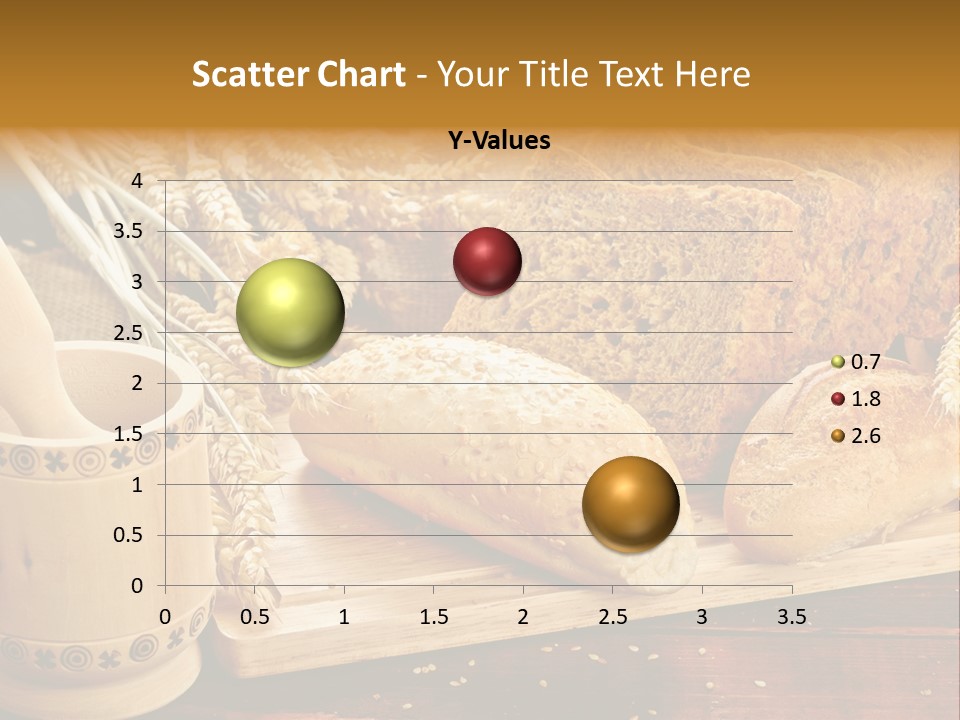 Scatter Chart - Your Title Text Here

Y-Values

4
3.5
3
2.5
2
1.5
1
0.5
0

0 0.5 1 1.5 2 2.5 3 3.5

0.7
1.8
2.6